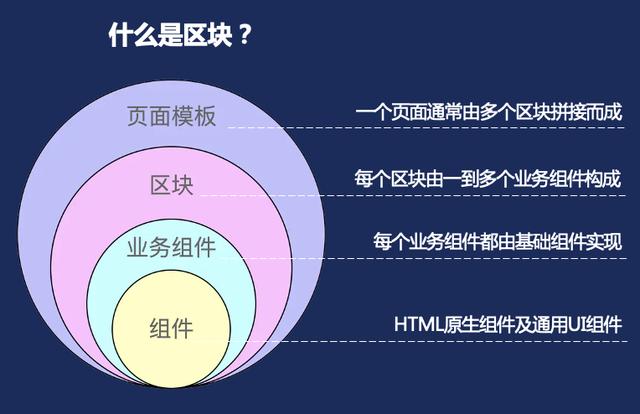 什么是区块？

页面模板
一个页面通常由多个区块拼接而成

区块
每个区块由一到多个业务组件构成

业务组件
每个业务组件都由基础组件实现

组件
HTML原生组件及通用UI组件